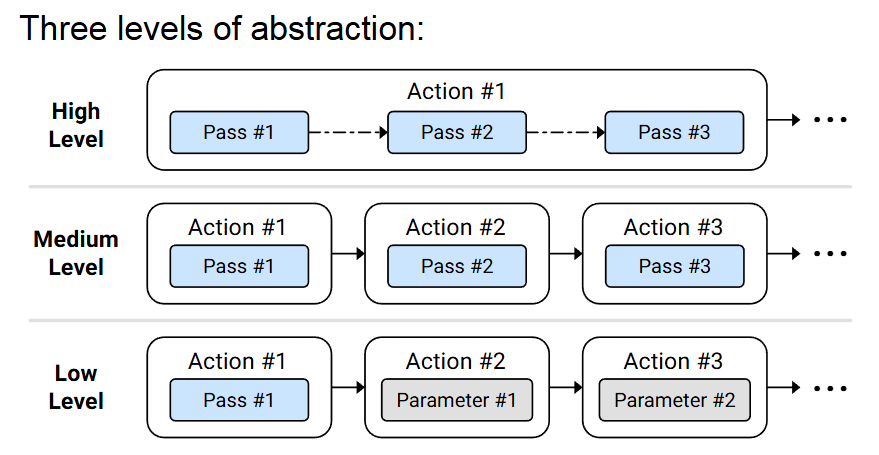 Three levels of abstraction:

High Level

Action #1

Pass #1

Pass #2

Pass #3

...

Medium Level

Action #1

Pass #1

Action #2

Pass #2

Action #3

Pass #3

...

Low Level

Action #1

Pass #1

Action #2

Parameter #1

Action #3

Parameter #2

...